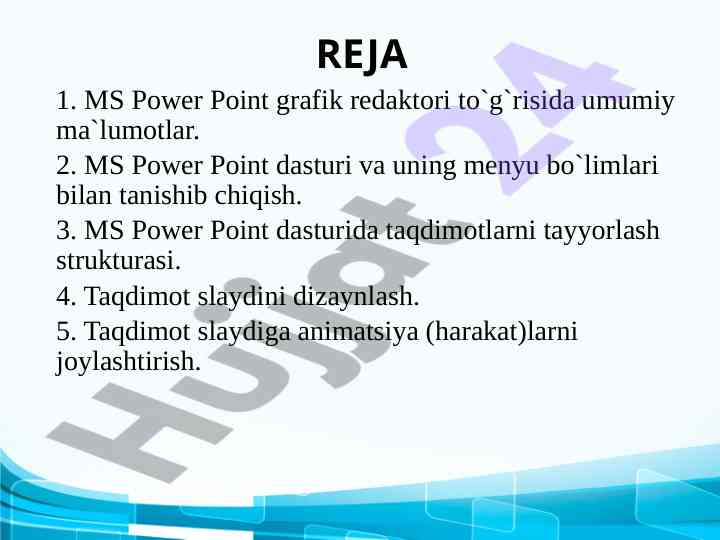 REJA

1. MS Power Point grafik redaktori to`g`risida umumiy ma`lumotlar.

2. MS Power Point dasturi va uning menyu bo`limlari bilan tanishib chiqish.

3. MS Power Point dasturida taqdimotlarni tayyorlash strukturasi.

4. Taqdimot slaydini dizaynlash.

5. Taqdimot slaydiga animatsiya (harakat)larni joylashtirish.

Hujjat 24